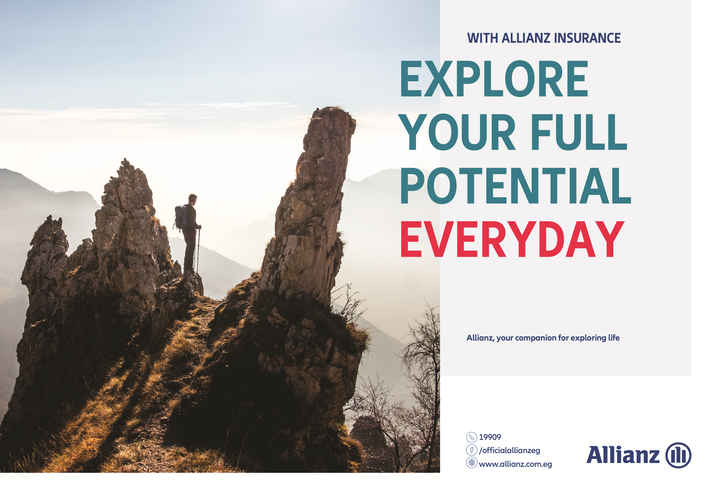 WITH ALLIANZ INSURANCE

EXPLORE YOUR FULL POTENTIAL EVERYDAY

Allianz, your companion for exploring life

19909
/officialallianzeg
www.allianz.com.eg

Allianz